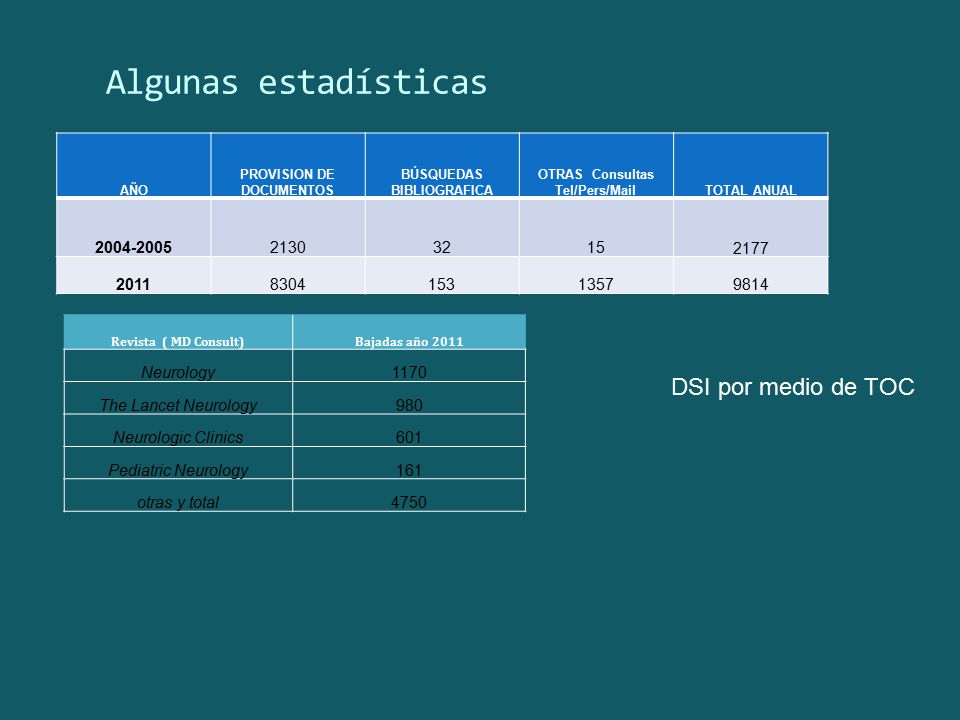 Algunas estadísticas

| AÑO | PROVISION DE DOCUMENTOS | BÚSQUEDAS BIBLIOGRAFICA | OTRAS Consultas Tel/Pers/Mail | TOTAL ANUAL |
|---|---|---|---|---|
| 2004-2005 | 2130 | 32 | 15 | 2177 |
| 2011 | 8304 | 153 | 1357 | 9814 |

| Revista ( MD Consult) | Bajadas año 2011 |
|---|---|
| Neurology | 1170 |
| The Lancet Neurology | 980 |
| Neurologic Clinics | 601 |
| Pediatric Neurology | 161 |
| otras y total | 4750 |

DSI por medio de TOC